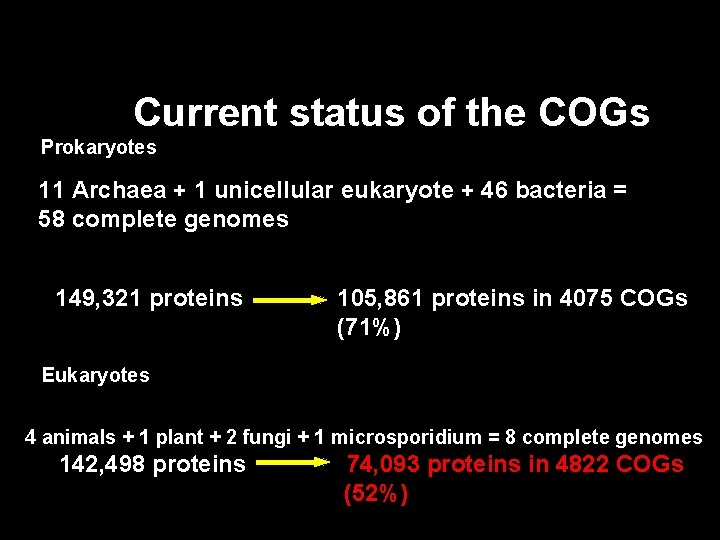 Current status of the COGs

Prokaryotes

11 Archaea + 1 unicellular eukaryote + 46 bacteria = 58 complete genomes

149,321 proteins → 105,861 proteins in 4075 COGs (71%)

Eukaryotes

4 animals + 1 plant + 2 fungi + 1 microsporidium = 8 complete genomes

142,498 proteins → 74,093 proteins in 4822 COGs (52%)